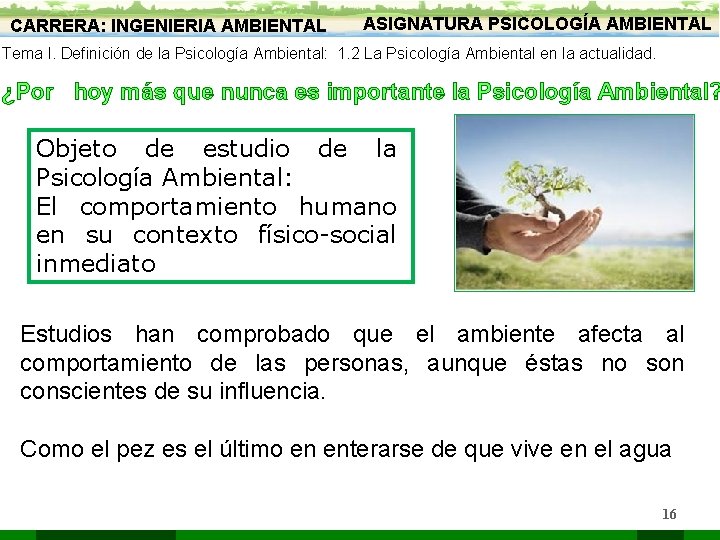 CARRERA: INGENIERIA AMBIENTAL

ASIGNATURA PSICOLOGÍA AMBIENTAL

Tema I. Definición de la Psicología Ambiental: 1.2 La Psicología Ambiental en la actualidad.

¿Por hoy más que nunca es importante la Psicología Ambiental?

Objeto de estudio de la Psicología Ambiental:
El comportamiento humano en su contexto físico-social inmediato

Estudios han comprobado que el ambiente afecta al comportamiento de las personas, aunque éstas no son conscientes de su influencia.

Como el pez es el último en enterarse de que vive en el agua

16